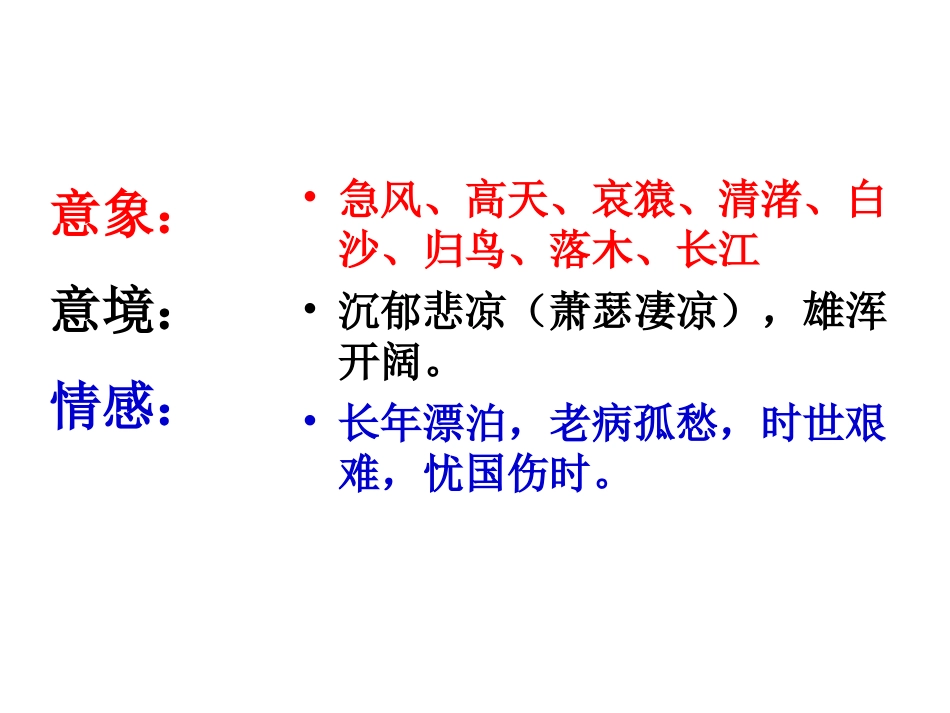 意象：

意境：

情感：

• 急风、高天、哀猿、清渚、白沙、归鸟、落木、长江

• 沉郁悲凉（萧瑟凄凉），雄浑开阔。

• 长年漂泊，老病孤愁，时世艰难，忧国伤时。